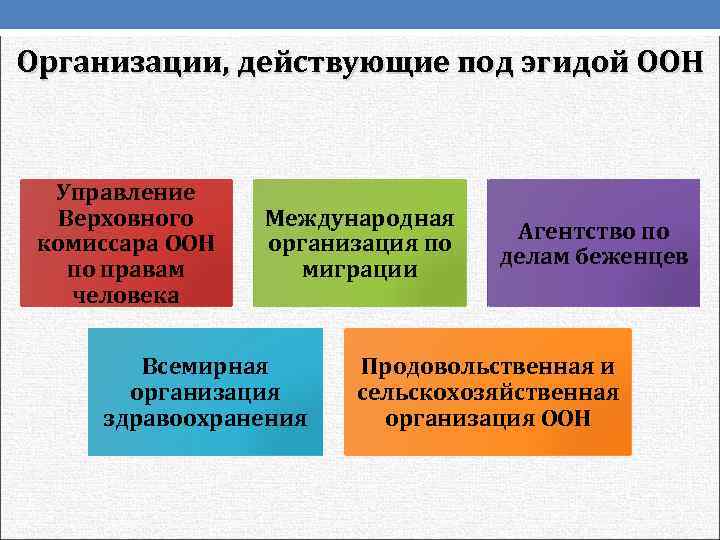 Организации, действующие под эгидой ООН

Управление Верховного комиссара ООН по правам человека

Международная организация по миграции

Агентство по делам беженцев

Всемирная организация здравоохранения

Продовольственная и сельскохозяйственная организация ООН